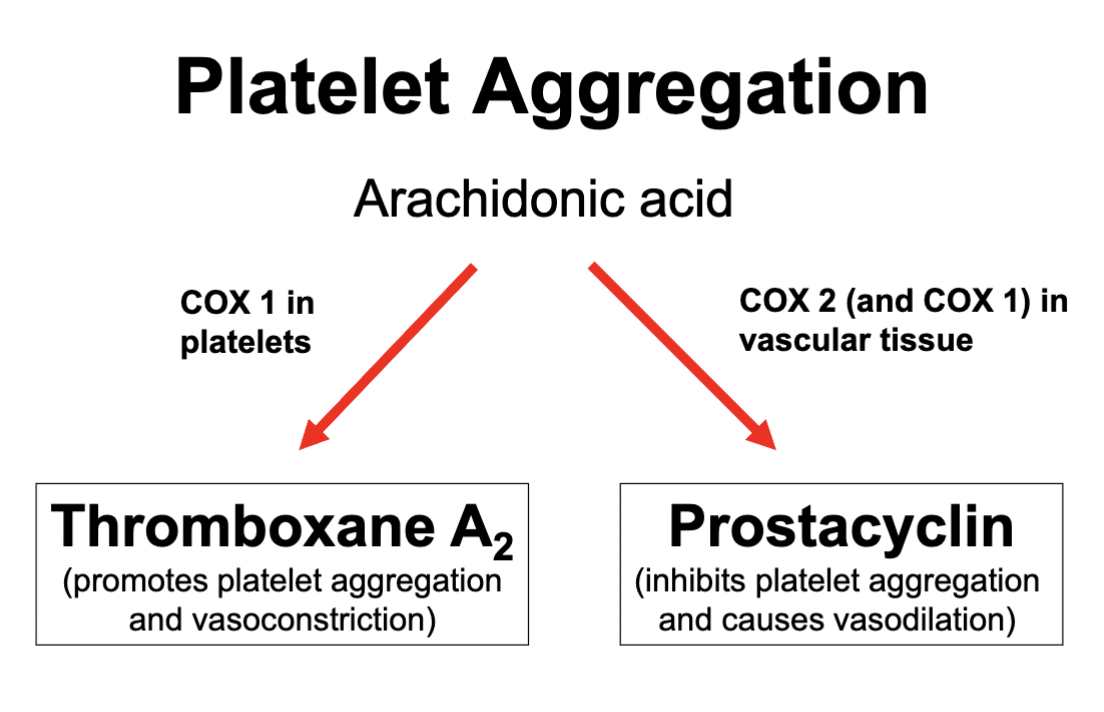 Platelet Aggregation

Arachidonic acid

COX 1 in platelets

COX 2 (and COX 1) in vascular tissue

Thromboxane $A_2$
(promotes platelet aggregation and vasoconstriction)

Prostacyclin
(inhibits platelet aggregation and causes vasodilation)